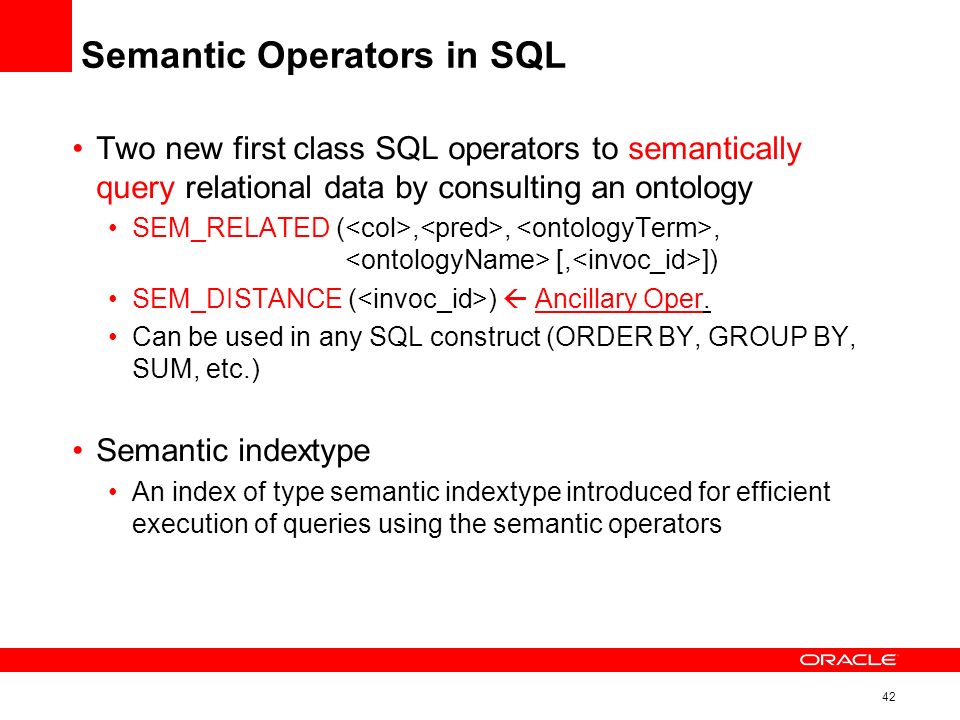 Semantic Operators in SQL

• Two new first class SQL operators to semantically query relational data by consulting an ontology

• SEM_RELATED (<col>,<pred>, <ontologyTerm>, <ontologyName> [,<invoc_id>])

• SEM_DISTANCE (<invoc_id>) ← Ancillary Oper.

• Can be used in any SQL construct (ORDER BY, GROUP BY, SUM, etc.)

• Semantic indextype

• An index of type semantic indextype introduced for efficient execution of queries using the semantic operators

ORACLE

42